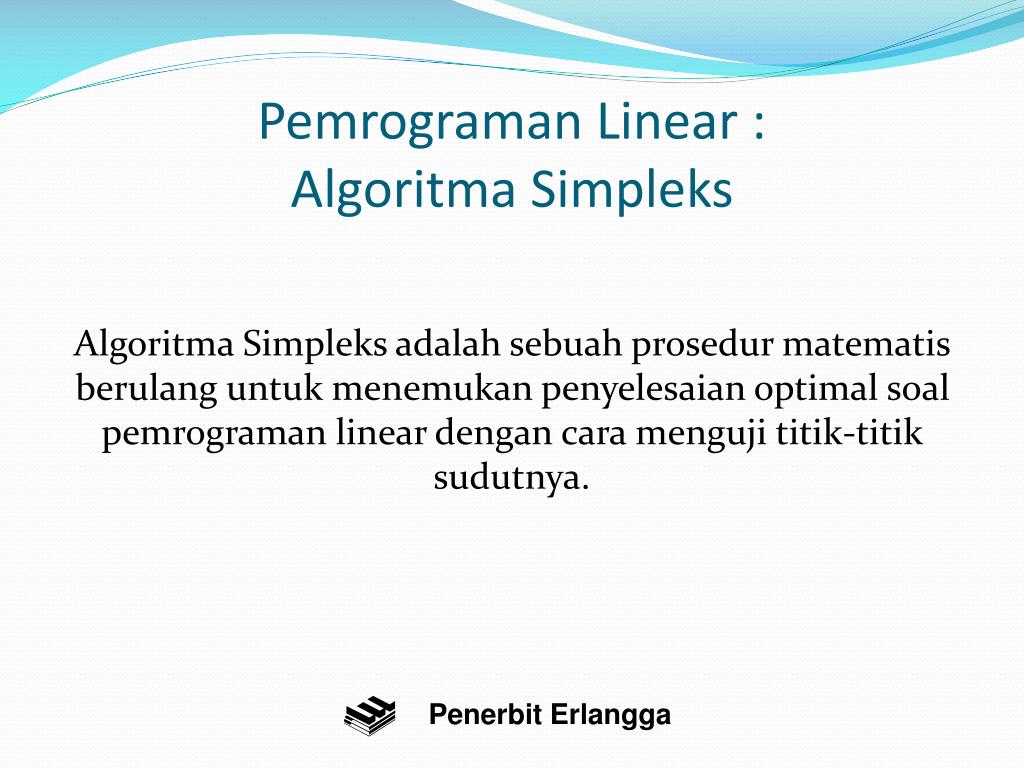 Pemrograman Linear :
Algoritma Simpleks

Algoritma Simpleks adalah sebuah prosedur matematis berulang untuk menemukan penyelesaian optimal soal pemrograman linear dengan cara menguji titik-titik sudutnya.

Penerbit Erlangga